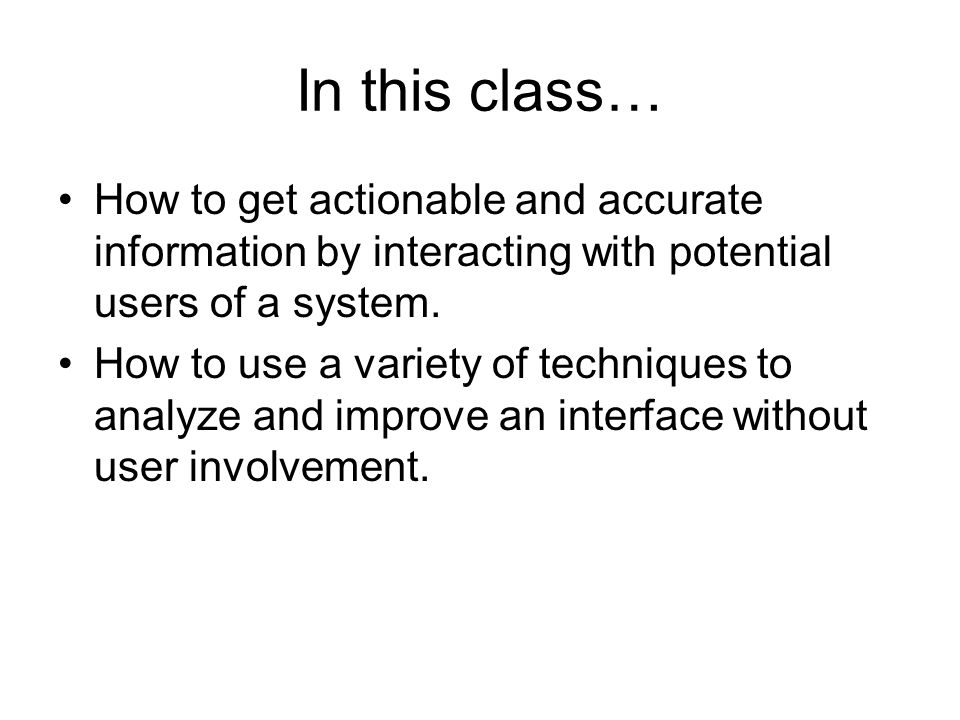 In this class…

• How to get actionable and accurate information by interacting with potential users of a system.
• How to use a variety of techniques to analyze and improve an interface without user involvement.